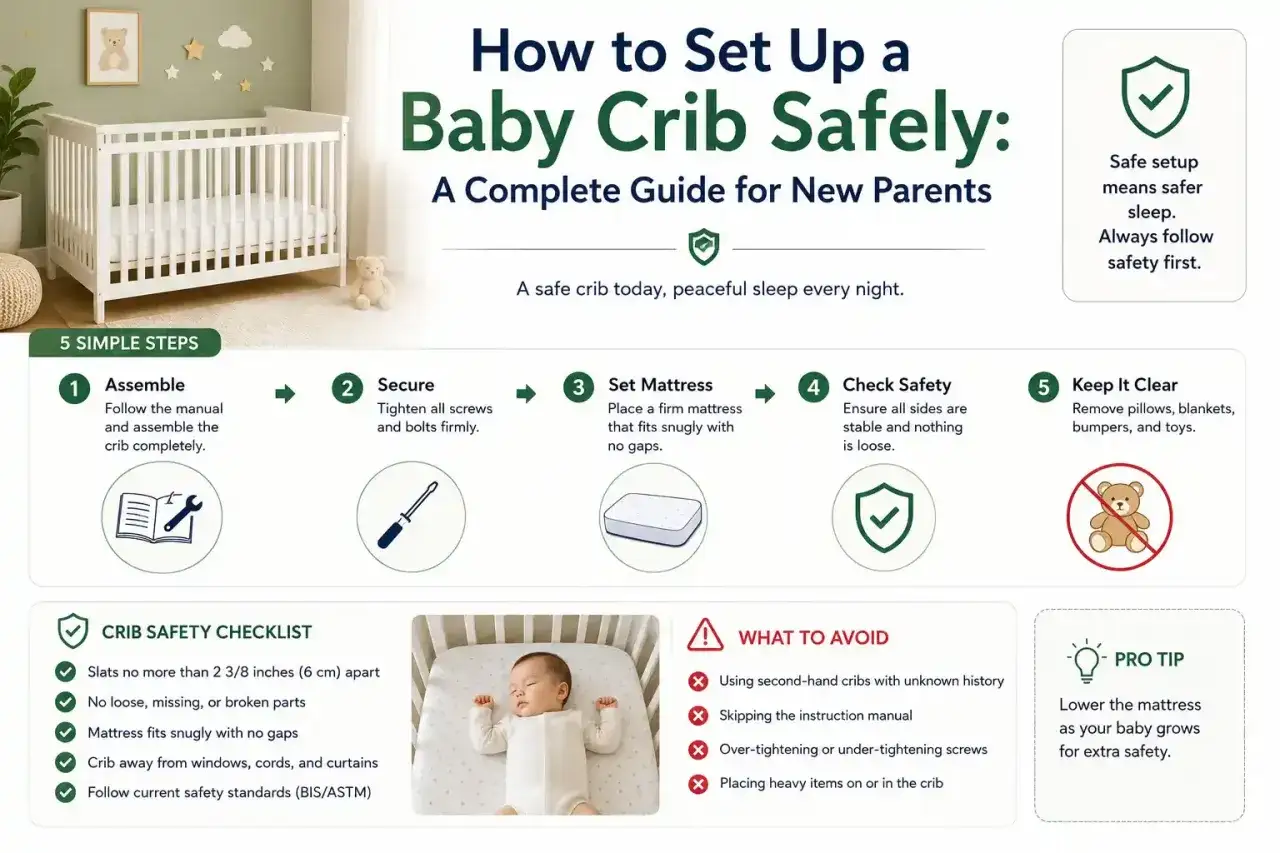 How to Set Up a Baby Crib Safely:
A Complete Guide for New Parents

A safe crib today, peaceful sleep every night.

Safe setup means safer sleep. Always follow safety first.

5 SIMPLE STEPS

1 Assemble
Follow the manual and assemble the crib completely.

2 Secure
Tighten all screws and bolts firmly.

3 Set Mattress
Place a firm mattress that fits snugly with no gaps.

4 Check Safety
Ensure all sides are stable and nothing is loose.

5 Keep It Clear
Remove pillows, blankets, bumpers, and toys.

CRIB SAFETY CHECKLIST
Slats no more than 2 3/8 inches (6 cm) apart
No loose, missing, or broken parts
Mattress fits snugly with no gaps
Crib away from windows, cords, and curtains
Follow current safety standards (BIS/ASTM)

WHAT TO AVOID
Using second-hand cribs with unknown history
Skipping the instruction manual
Over-tightening or under-tightening screws
Placing heavy items on or in the crib

PRO TIP
Lower the mattress as your baby grows for extra safety.